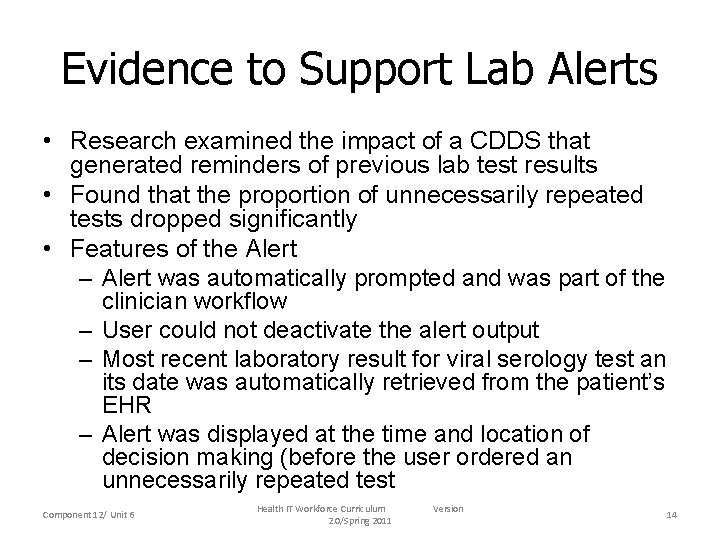 Evidence to Support Lab Alerts

• Research examined the impact of a CDDS that generated reminders of previous lab test results
• Found that the proportion of unnecessarily repeated tests dropped significantly
• Features of the Alert
– Alert was automatically prompted and was part of the clinician workflow
– User could not deactivate the alert output
– Most recent laboratory result for viral serology test an its date was automatically retrieved from the patient's EHR
– Alert was displayed at the time and location of decision making (before the user ordered an unnecessarily repeated test

Component 12/ Unit 6

Health IT Workforce Curriculum Version 2.0/Spring 2011

14